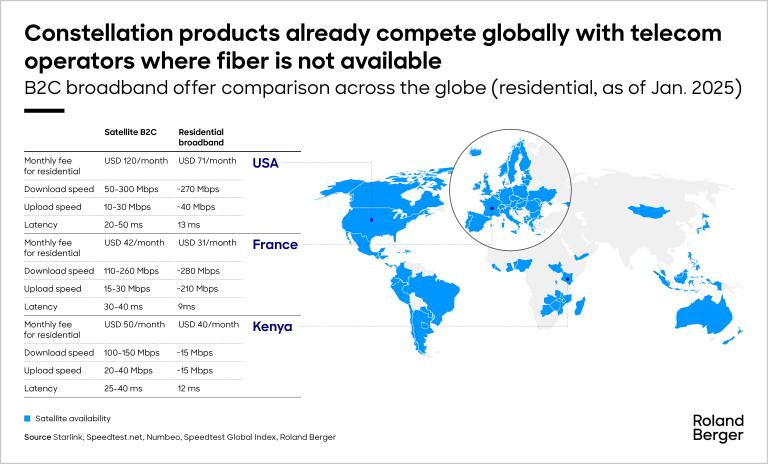 Constellation products already compete globally with telecom operators where fiber is not available

B2C broadband offer comparison across the globe (residential, as of Jan. 2025)

| | Satellite B2C | Residential broadband | |
|---|---|---|---|
| Monthly fee for residential | USD 120/month | USD 71/month | USA |
| Download speed | 50-300 Mbps | ~270 Mbps | |
| Upload speed | 10-30 Mbps | ~40 Mbps | |
| Latency | 20-50 ms | 13 ms | |
| Monthly fee for residential | USD 42/month | USD 31/month | France |
| Download speed | 110-260 Mbps | ~280 Mbps | |
| Upload speed | 15-30 Mbps | ~210 Mbps | |
| Latency | 30-40 ms | 9ms | |
| Monthly fee for residential | USD 50/month | USD 40/month | Kenya |
| Download speed | 100-150 Mbps | ~15 Mbps | |
| Upload speed | 20-40 Mbps | ~15 Mbps | |
| Latency | 25-40 ms | 12 ms | |

Satellite availability

Source Starlink, Speedtest.net, Numbeo, Speedtest Global Index, Roland Berger

Roland Berger